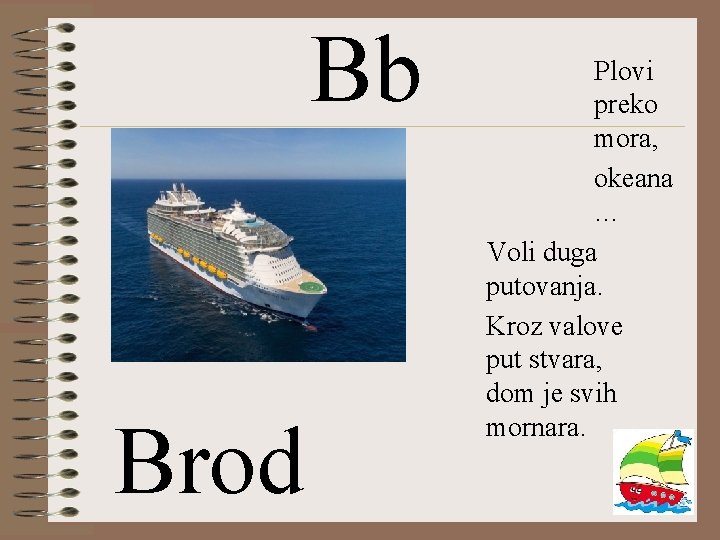 Bb

Plovi preko mora, okeana …

Voli duga putovanja. Kroz valove put stvara, dom je svih mornara.

Brod